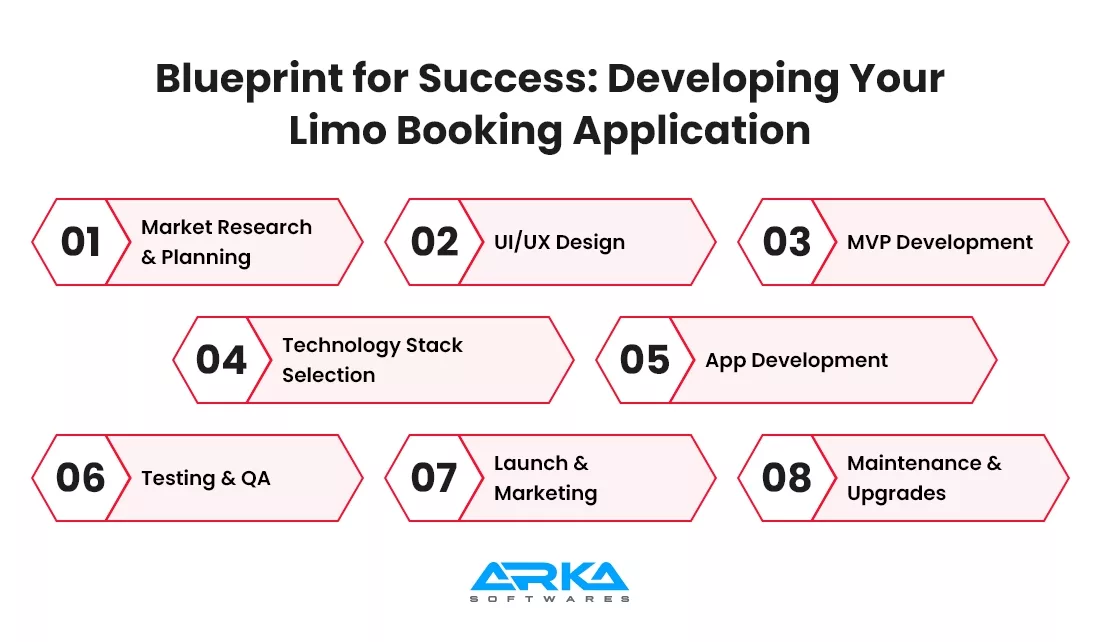 Blueprint for Success: Developing Your Limo Booking Application

01 Market Research & Planning

02 UI/UX Design

03 MVP Development

04 Technology Stack Selection

05 App Development

06 Testing & QA

07 Launch & Marketing

08 Maintenance & Upgrades

ARKA
SOFTWARES